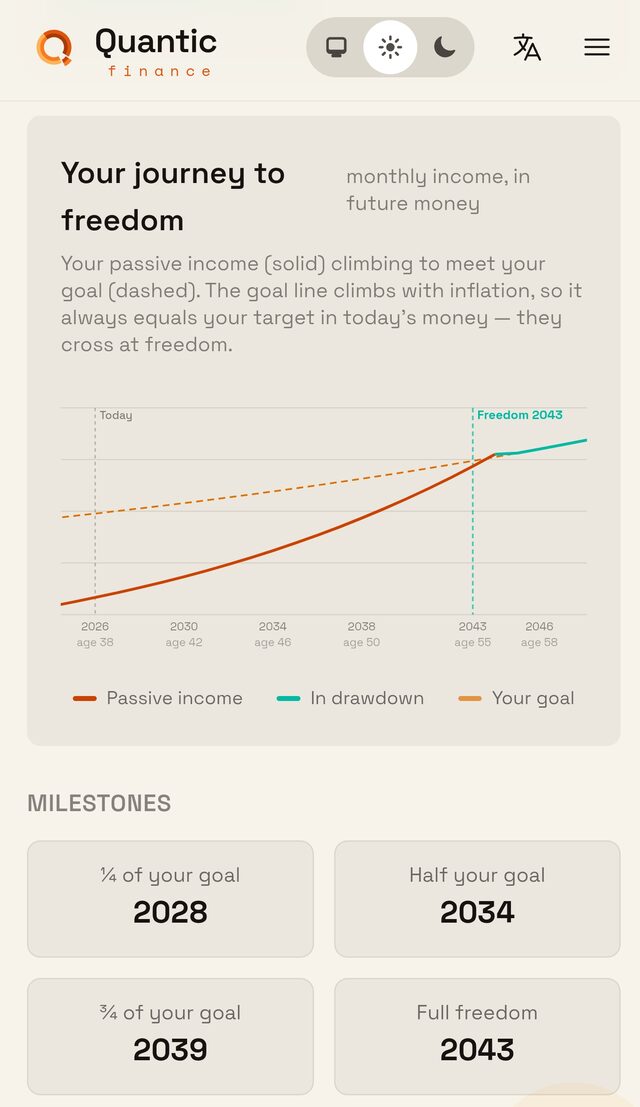 Quantic
finance

Your journey to freedom

monthly income, in future money

Your passive income (solid) climbing to meet your goal (dashed). The goal line climbs with inflation, so it always equals your target in today's money — they cross at freedom.

Today
Freedom 2043

2026 age 38
2030 age 42
2034 age 46
2038 age 50
2043 age 55
2046 age 58

Passive income
In drawdown
Your goal

MILESTONES

¼ of your goal
2028

Half your goal
2034

¾ of your goal
2039

Full freedom
2043